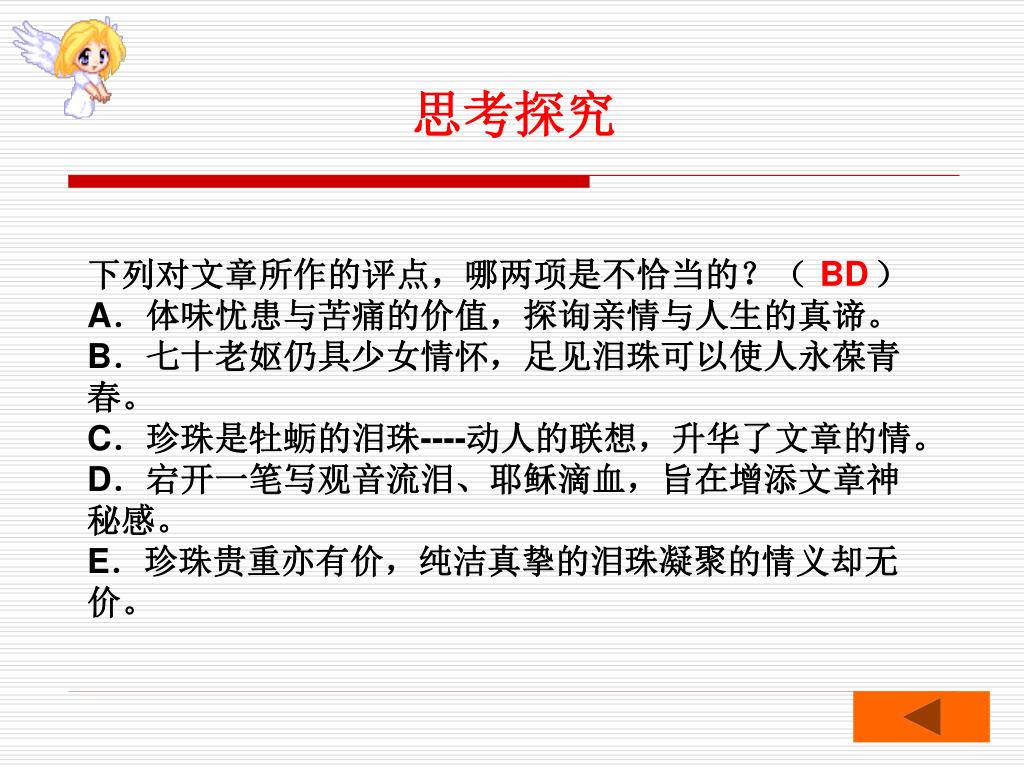 思考探究

下列对文章所作的评点，哪两项是不恰当的？（ BD ）
A．体味忧患与苦痛的价值，探询亲情与人生的真谛。
B．七十老妪仍具少女情怀，足见泪珠可以使人永葆青春。
C．珍珠是牡蛎的泪珠----动人的联想，升华了文章的情。
D．宕开一笔写观音流泪、耶稣滴血，旨在增添文章神秘感。
E．珍珠贵重亦有价，纯洁真挚的泪珠凝聚的情义却无价。